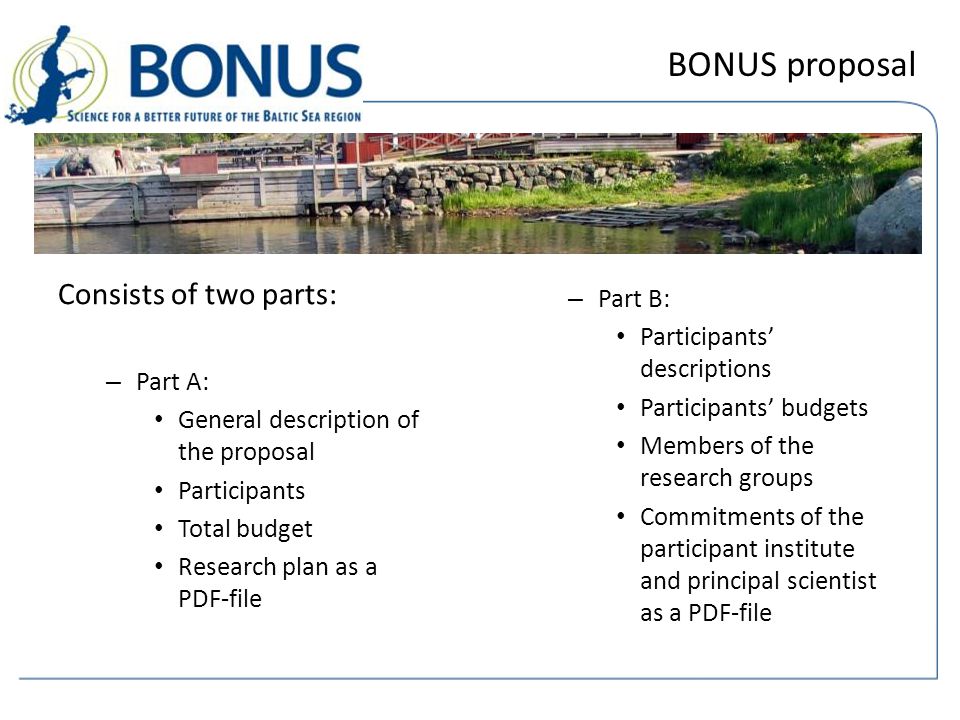 BONUS
SCIENCE FOR A BETTER FUTURE OF THE BALTIC SEA REGION

BONUS proposal

Consists of two parts:

– Part A:
• General description of the proposal
• Participants
• Total budget
• Research plan as a PDF-file

– Part B:
• Participants' descriptions
• Participants' budgets
• Members of the research groups
• Commitments of the participant institute and principal scientist as a PDF-file